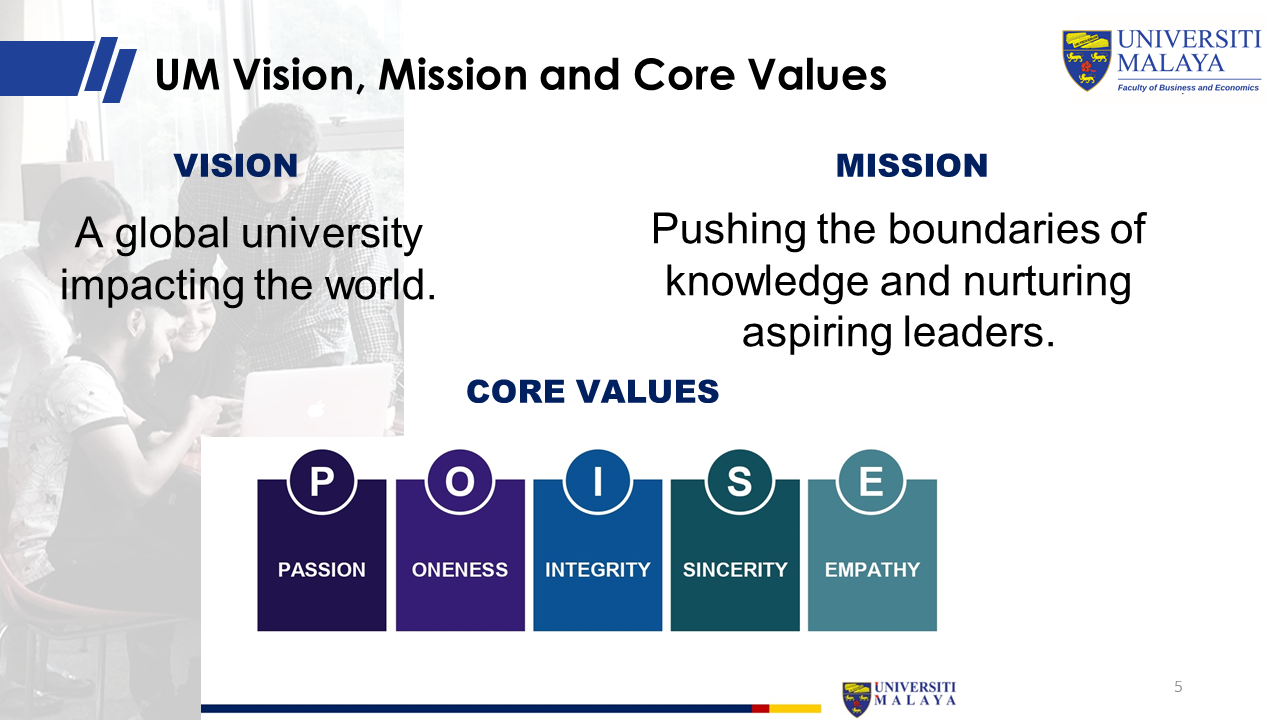 UM Vision, Mission and Core Values

UNIVERSITI MALAYA
Faculty of Business and Economics

VISION

A global university impacting the world.

MISSION

Pushing the boundaries of knowledge and nurturing aspiring leaders.

CORE VALUES

P
PASSION

O
ONENESS

I
INTEGRITY

S
SINCERITY

E
EMPATHY

UNIVERSITI MALAYA

5